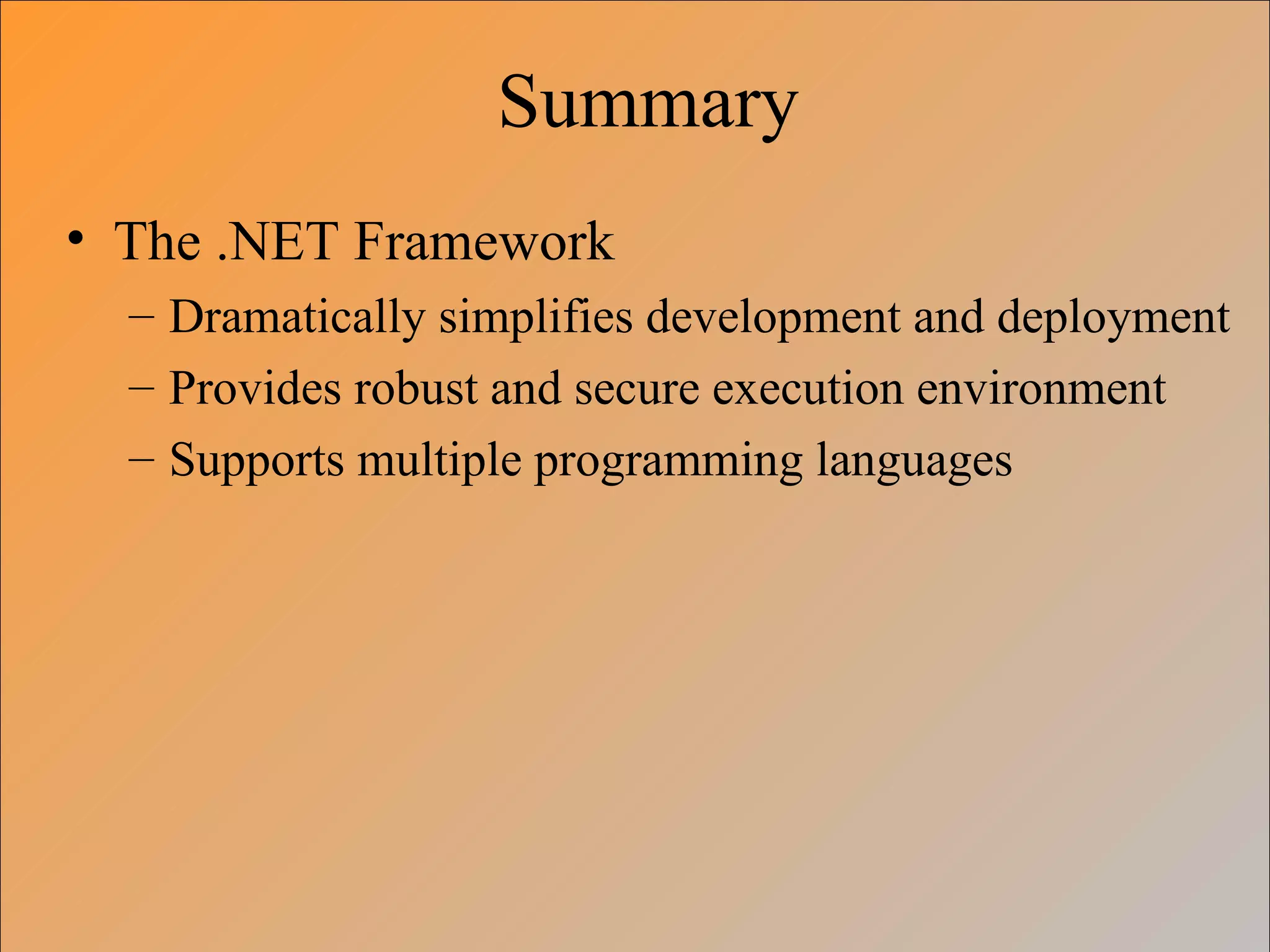 Summary

• The .NET Framework
– Dramatically simplifies development and deployment
– Provides robust and secure execution environment
– Supports multiple programming languages